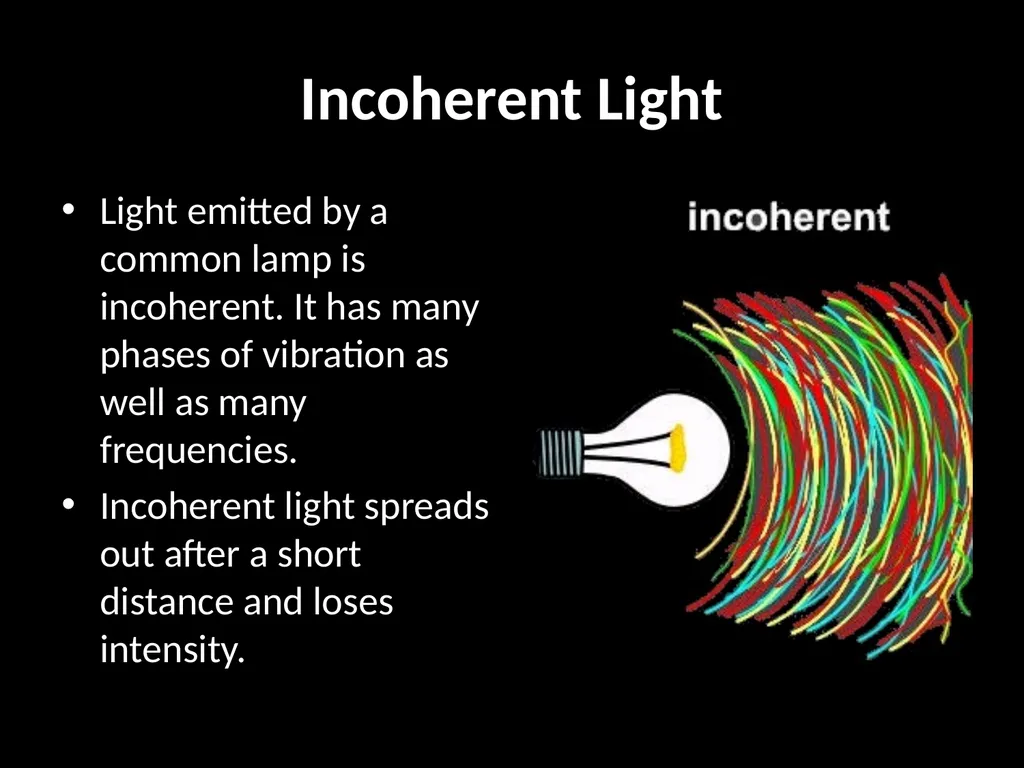 Incoherent Light

• Light emitted by a common lamp is incoherent. It has many phases of vibration as well as many frequencies.

• Incoherent light spreads out after a short distance and loses intensity.

incoherent